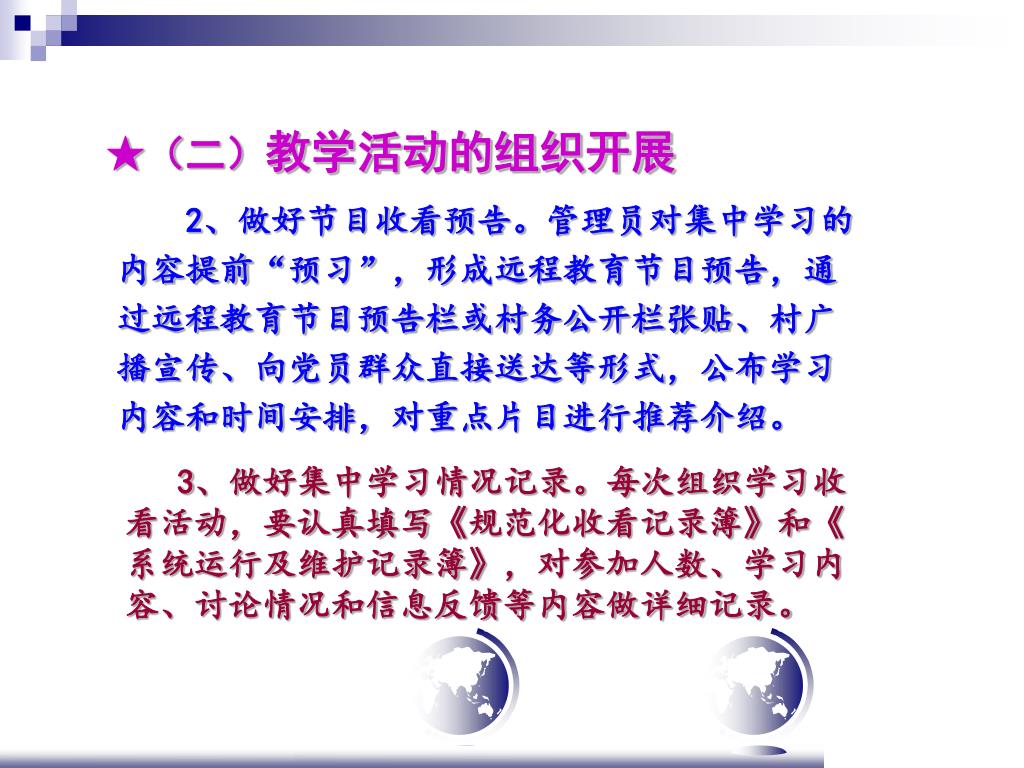 ★（二）教学活动的组织开展

2、做好节目收看预告。管理员对集中学习的内容提前“预习”，形成远程教育节目预告，通过远程教育节目预告栏或村务公开栏张贴、村广播宣传、向党员群众直接送达等形式，公布学习内容和时间安排，对重点片目进行推荐介绍。

3、做好集中学习情况记录。每次组织学习收看活动，要认真填写《规范化收看记录簿》和《系统运行及维护记录簿》，对参加人数、学习内容、讨论情况和信息反馈等内容做详细记录。